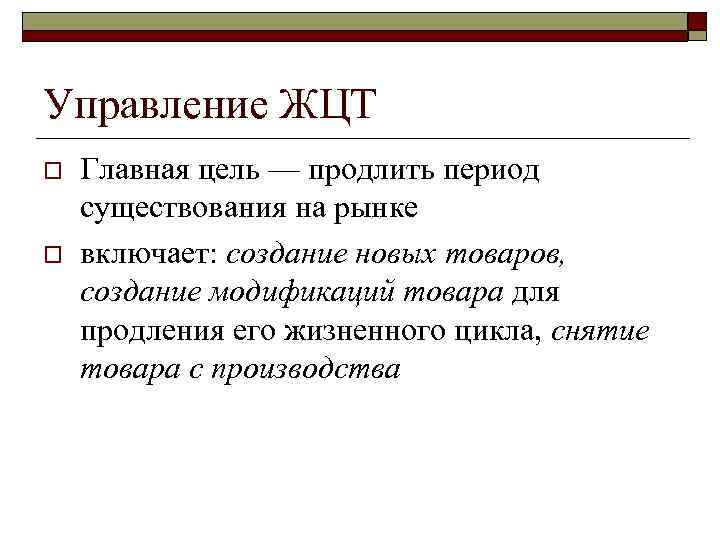 Управление ЖЦТ

Главная цель — продлить период существования на рынке

включает: создание новых товаров, создание модификаций товара для продления его жизненного цикла, снятие товара с производства